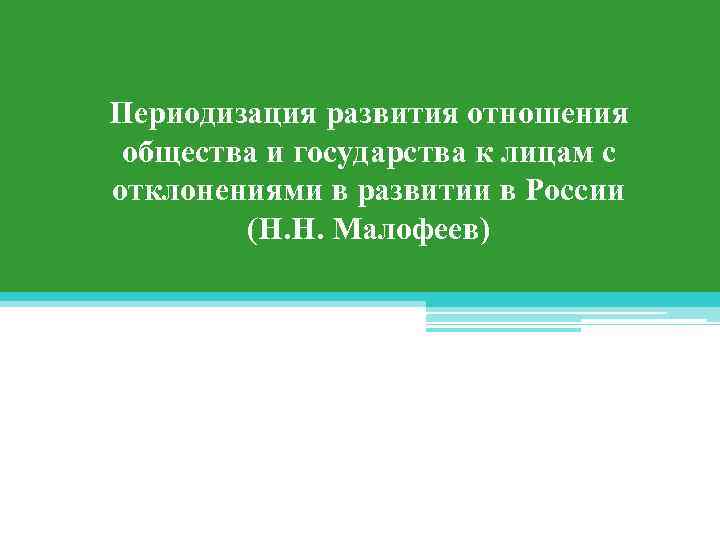 Периодизация развития отношения общества и государства к лицам с отклонениями в развитии в России (Н.Н. Малофеев)